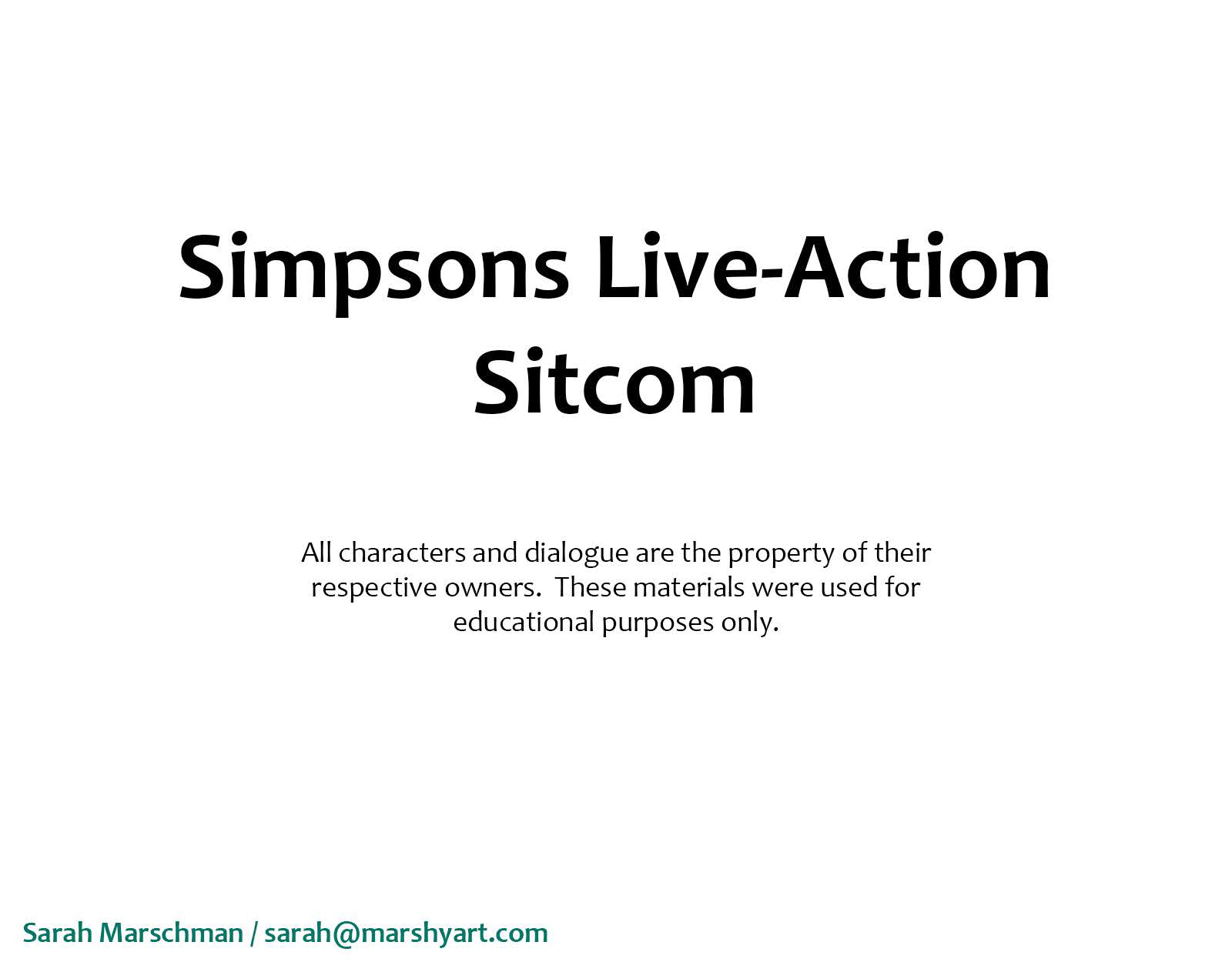 Simpsons Live-Action Sitcom

All characters and dialogue are the property of their respective owners. These materials were used for educational purposes only.

Sarah Marschman / sarah@marshyart.com